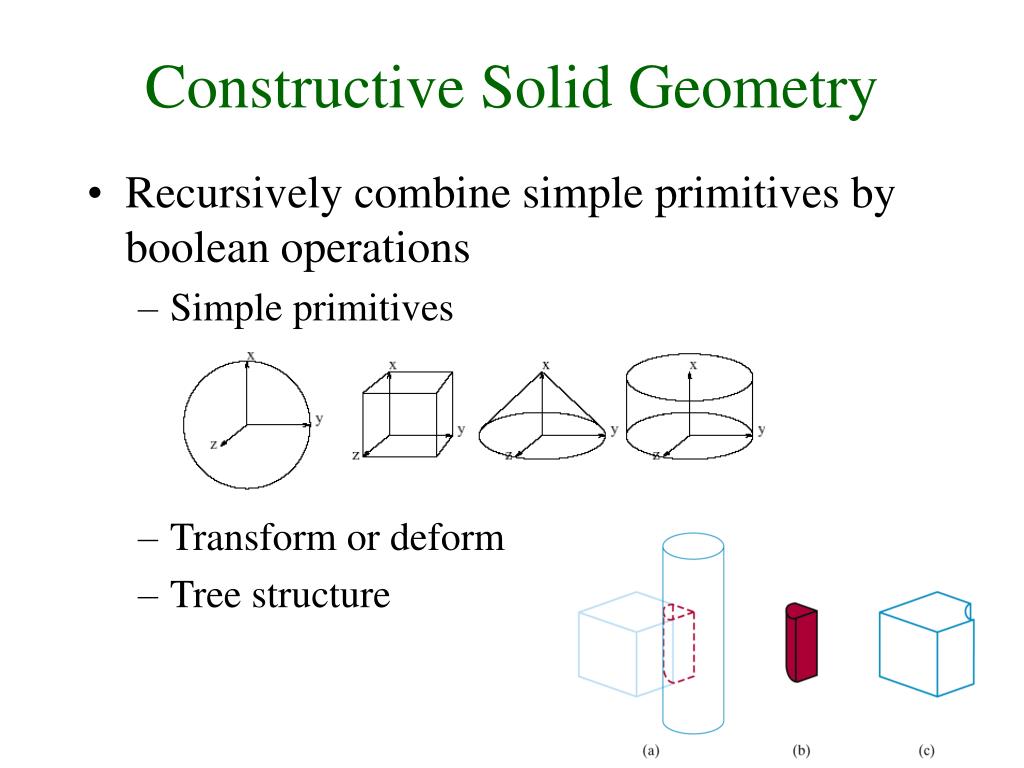 Constructive Solid Geometry

• Recursively combine simple primitives by boolean operations

– Simple primitives

x
y
z

x
y
z

x
y
z

x
y
z

– Transform or deform

– Tree structure

(a)

(b)

(c)